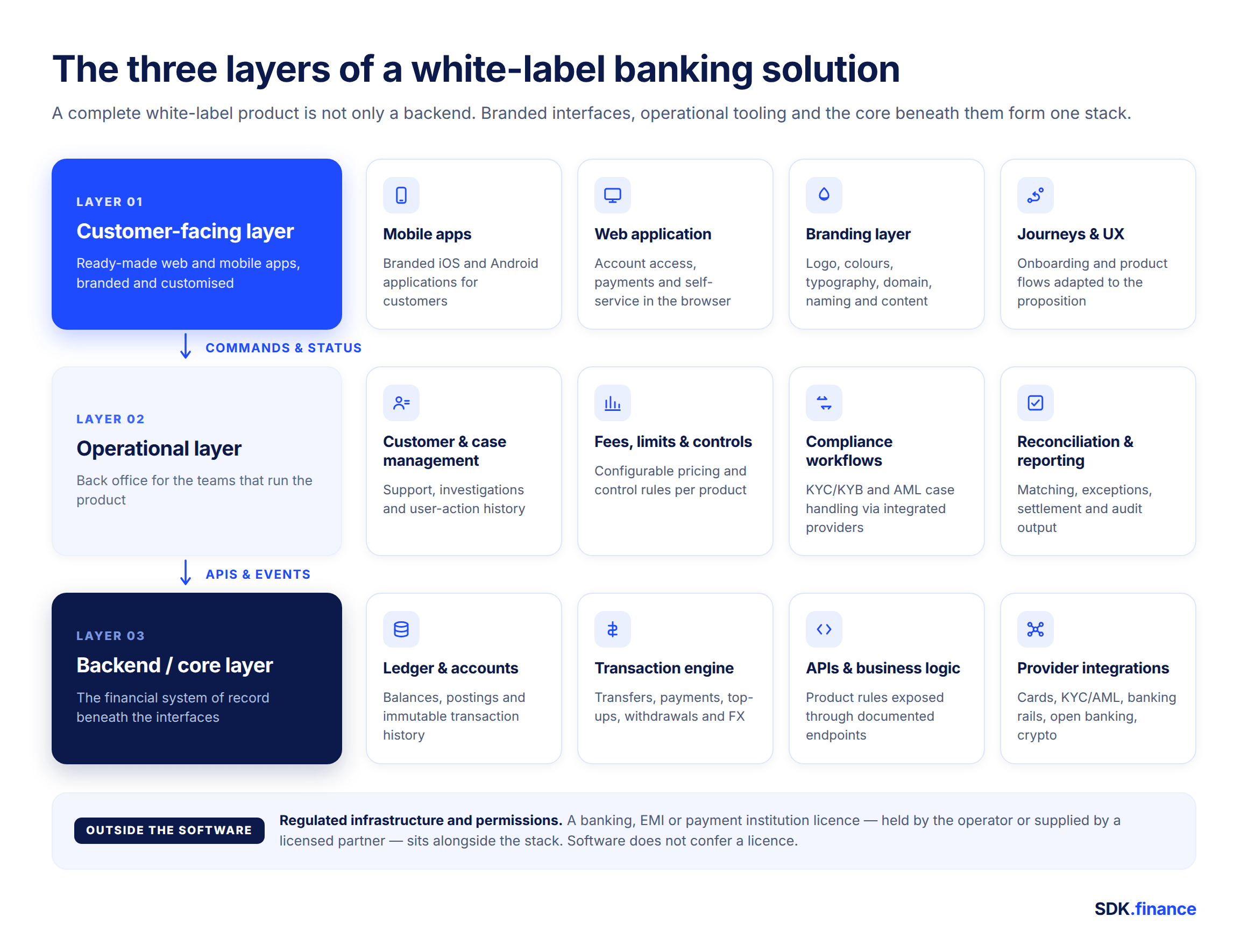 The three layers of a white-label banking solution

A complete white-label product is not only a backend. Branded interfaces, operational tooling and the core beneath them form one stack.

LAYER 01
Customer-facing layer
Ready-made web and mobile apps, branded and customised

Mobile apps
Branded iOS and Android applications for customers

Web application
Account access, payments and self-service in the browser

Branding layer
Logo, colours, typography, domain, naming and content

Journeys & UX
Onboarding and product flows adapted to the proposition

COMMANDS & STATUS

LAYER 02
Operational layer
Back office for the teams that run the product

Customer & case management
Support, investigations and user-action history

Fees, limits & controls
Configurable pricing and control rules per product

Compliance workflows
KYC/KYB and AML case handling via integrated providers

Reconciliation & reporting
Matching, exceptions, settlement and audit output

APIS & EVENTS

LAYER 03
Backend / core layer
The financial system of record beneath the interfaces

Ledger & accounts
Balances, postings and immutable transaction history

Transaction engine
Transfers, payments, top-ups, withdrawals and FX

APIs & business logic
Product rules exposed through documented endpoints

Provider integrations
Cards, KYC/AML, banking rails, open banking, crypto

OUTSIDE THE SOFTWARE
Regulated infrastructure and permissions. A banking, EMI or payment institution licence — held by the operator or supplied by a licensed partner — sits alongside the stack. Software does not confer a licence.

SDK.finance